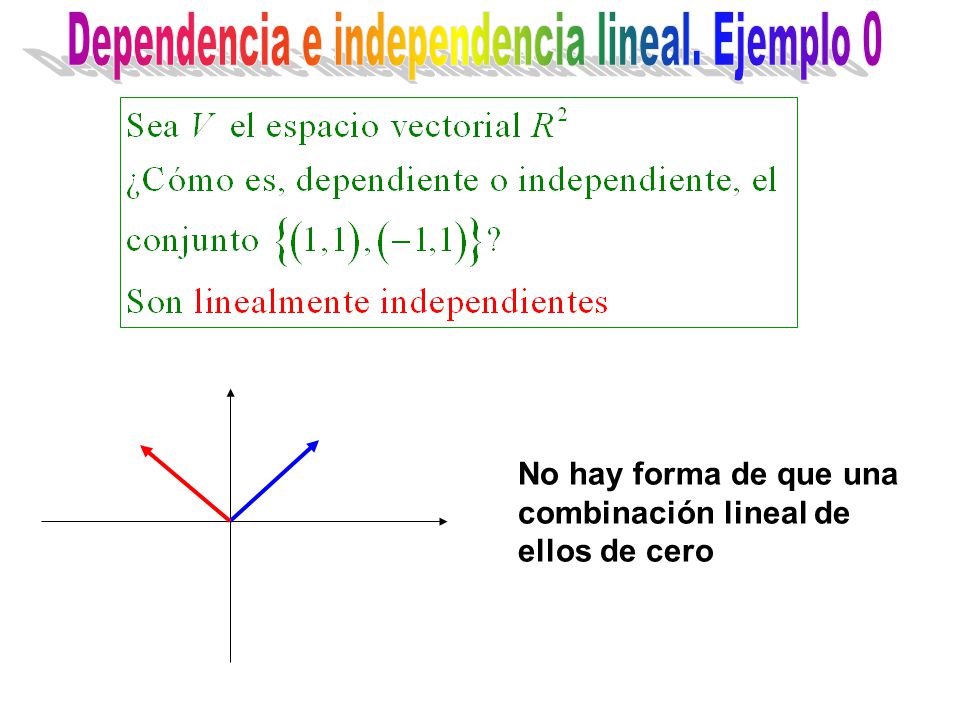 Dependencia e independencia lineal. Ejemplo 0

Sea $V$ el espacio vectorial $R^2$
¿Cómo es, dependiente o independiente, el conjunto $\{(1,1),(-1,1)\}$?
Son linealmente independientes

No hay forma de que una combinación lineal de ellos de cero